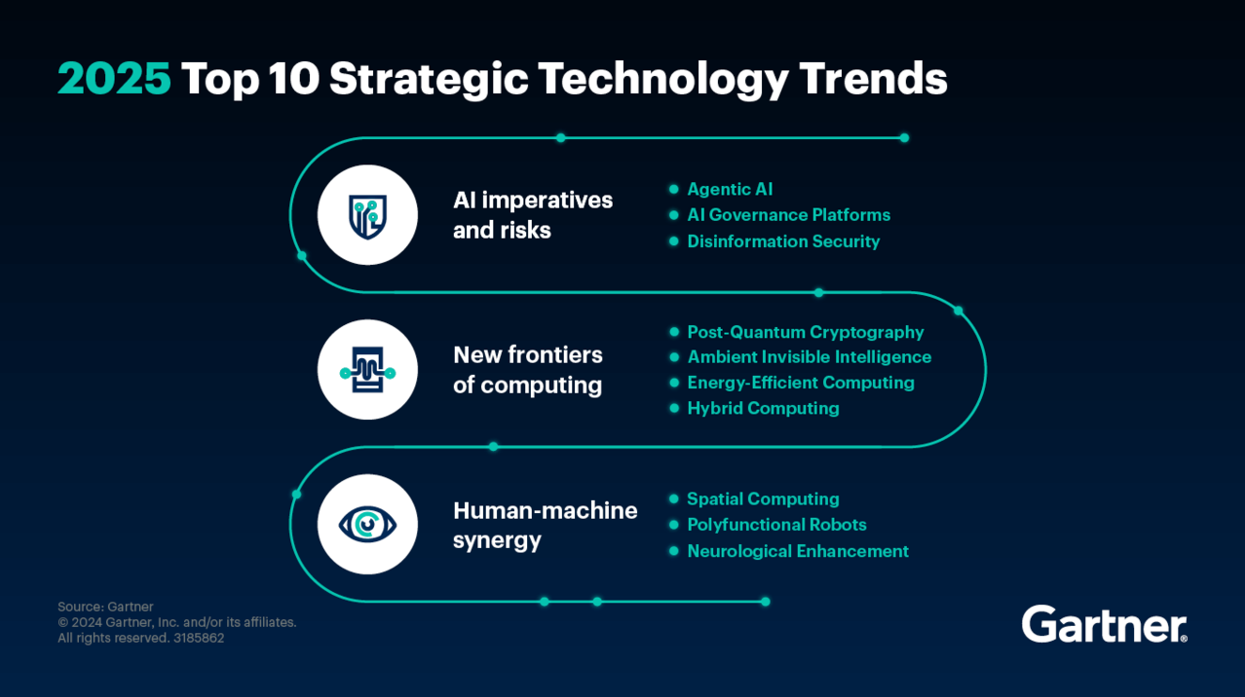 2025 Top 10 Strategic Technology Trends

AI imperatives and risks

- Agentic AI
- AI Governance Platforms
- Disinformation Security

New frontiers of computing

- Post-Quantum Cryptography
- Ambient Invisible Intelligence
- Energy-Efficient Computing
- Hybrid Computing

Human-machine synergy

- Spatial Computing
- Polyfunctional Robots
- Neurological Enhancement

Source: Gartner
© 2024 Gartner, Inc. and/or its affiliates.
All rights reserved. 3185862

Gartner.